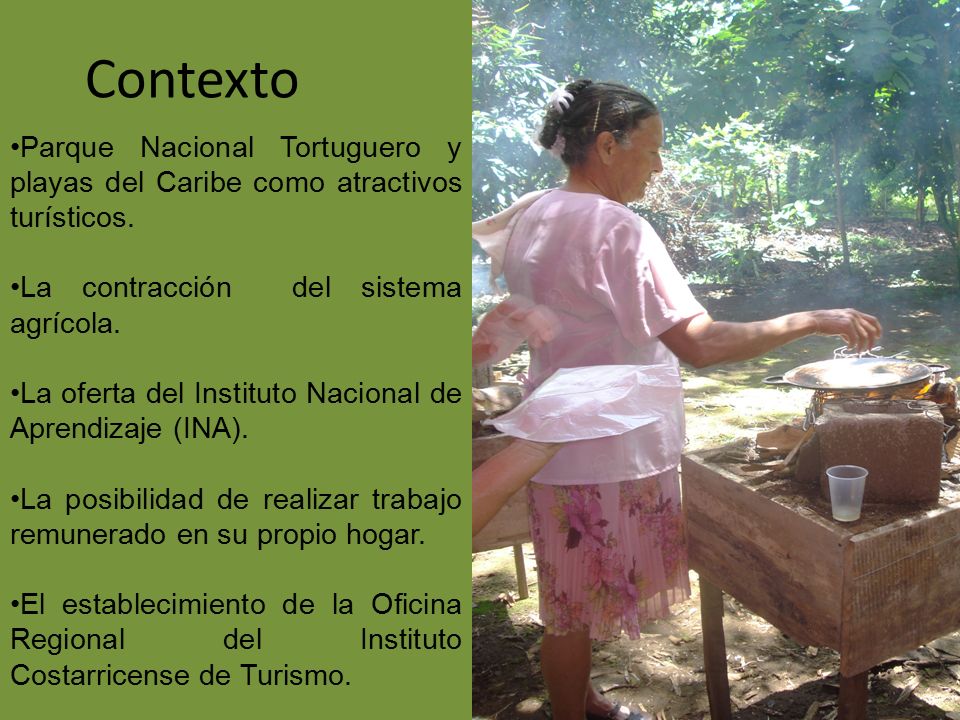 Contexto

•Parque Nacional Tortuguero y playas del Caribe como atractivos turísticos.

•La contracción del sistema agrícola.

•La oferta del Instituto Nacional de Aprendizaje (INA).

•La posibilidad de realizar trabajo remunerado en su propio hogar.

•El establecimiento de la Oficina Regional del Instituto Costarricense de Turismo.